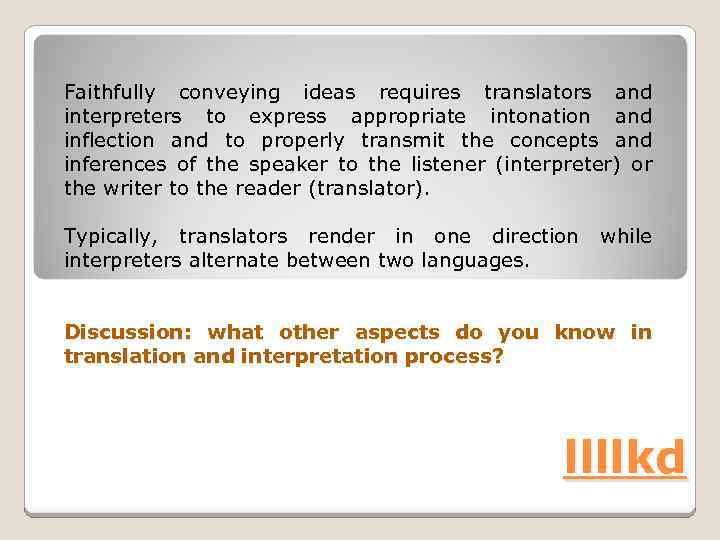 Faithfully conveying ideas requires translators and interpreters to express appropriate intonation and inflection and to properly transmit the concepts and inferences of the speaker to the listener (interpreter) or the writer to the reader (translator).

Typically, translators render in one direction while interpreters alternate between two languages.

Discussion: what other aspects do you know in translation and interpretation process?

llllkd